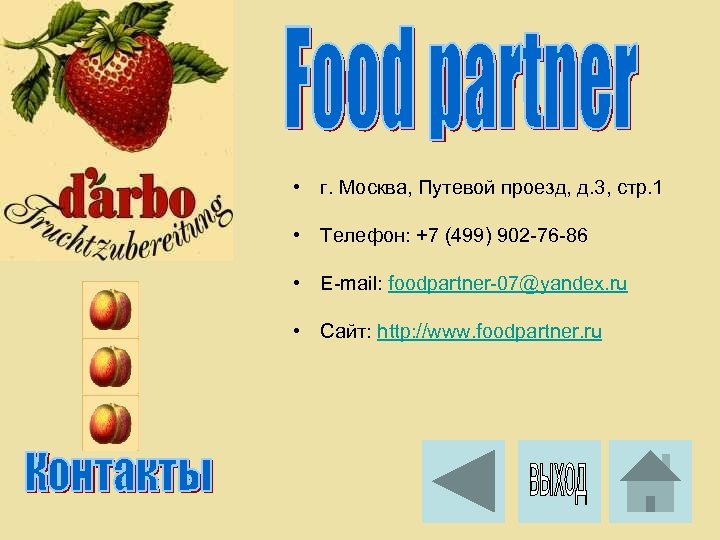 d'arbo
Fruchtzubereitung

Food partner

• г. Москва, Путевой проезд, д.3, стр.1
• Телефон: +7 (499) 902-76-86
• E-mail: foodpartner-07@yandex.ru
• Сайт: http://www.foodpartner.ru

Контакты

выход